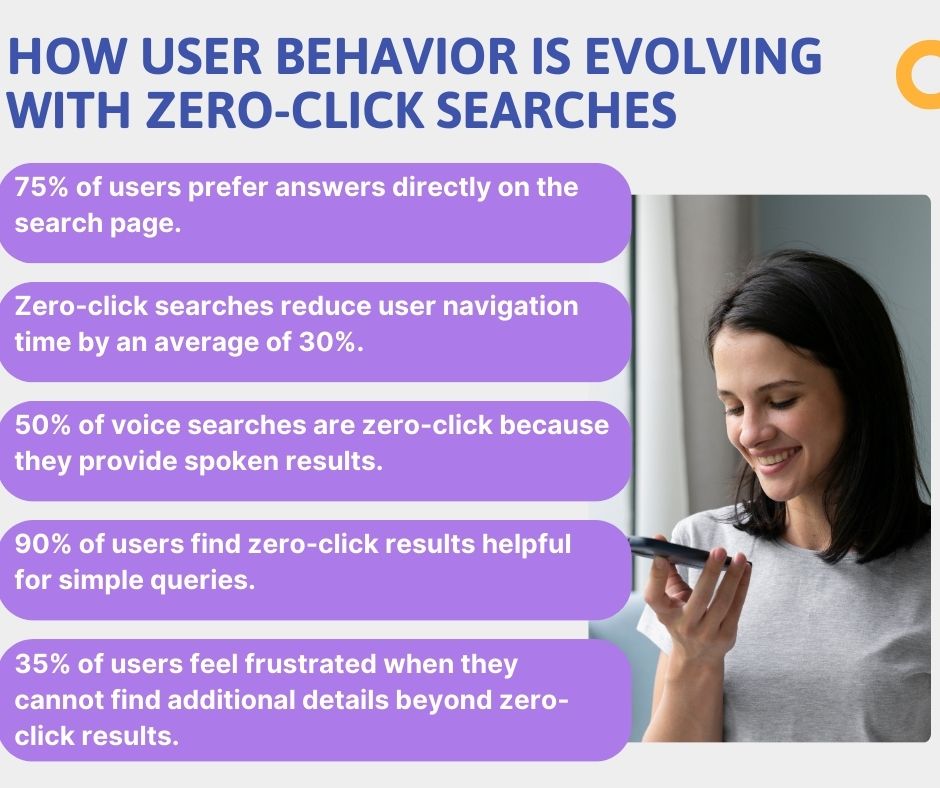 HOW USER BEHAVIOR IS EVOLVING WITH ZERO-CLICK SEARCHES

75% of users prefer answers directly on the search page.

Zero-click searches reduce user navigation time by an average of 30%.

50% of voice searches are zero-click because they provide spoken results.

90% of users find zero-click results helpful for simple queries.

35% of users feel frustrated when they cannot find additional details beyond zero-click results.